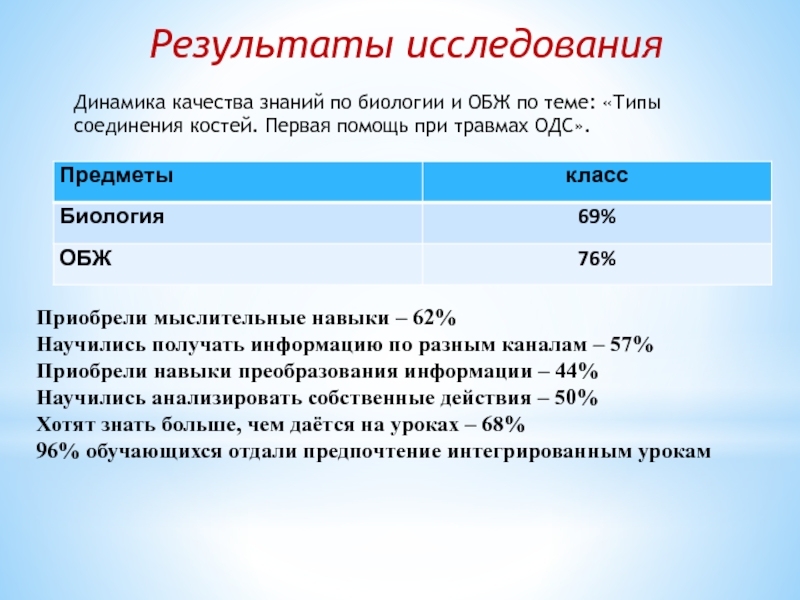 Результаты исследования

Динамика качества знаний по биологии и ОБЖ по теме: «Типы соединения костей. Первая помощь при травмах ОДС».

| Предметы | класс |
|---|---|
| Биология | 69% |
| ОБЖ | 76% |

Приобрели мыслительные навыки – 62%
Научились получать информацию по разным каналам – 57%
Приобрели навыки преобразования информации – 44%
Научились анализировать собственные действия – 50%
Хотят знать больше, чем даётся на уроках – 68%
96% обучающихся отдали предпочтение интегрированным урокам